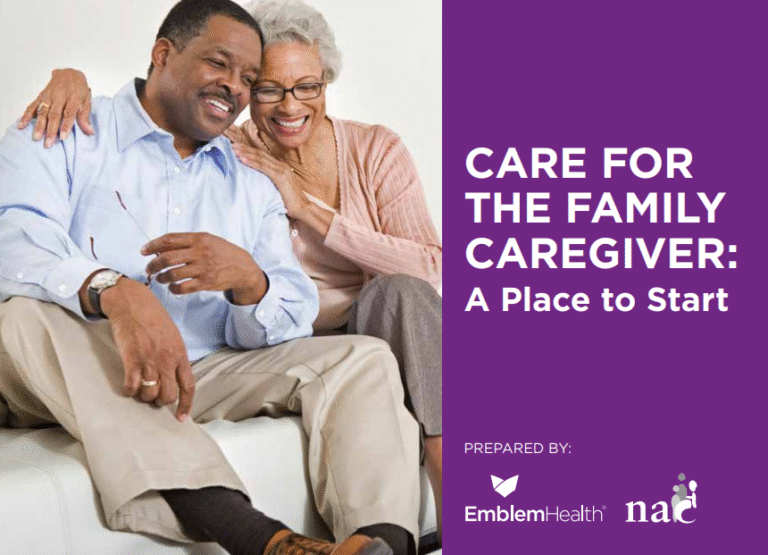 CARE FOR THE FAMILY CAREGIVER:
A Place to Start

PREPARED BY:

EmblemHealth®

nac